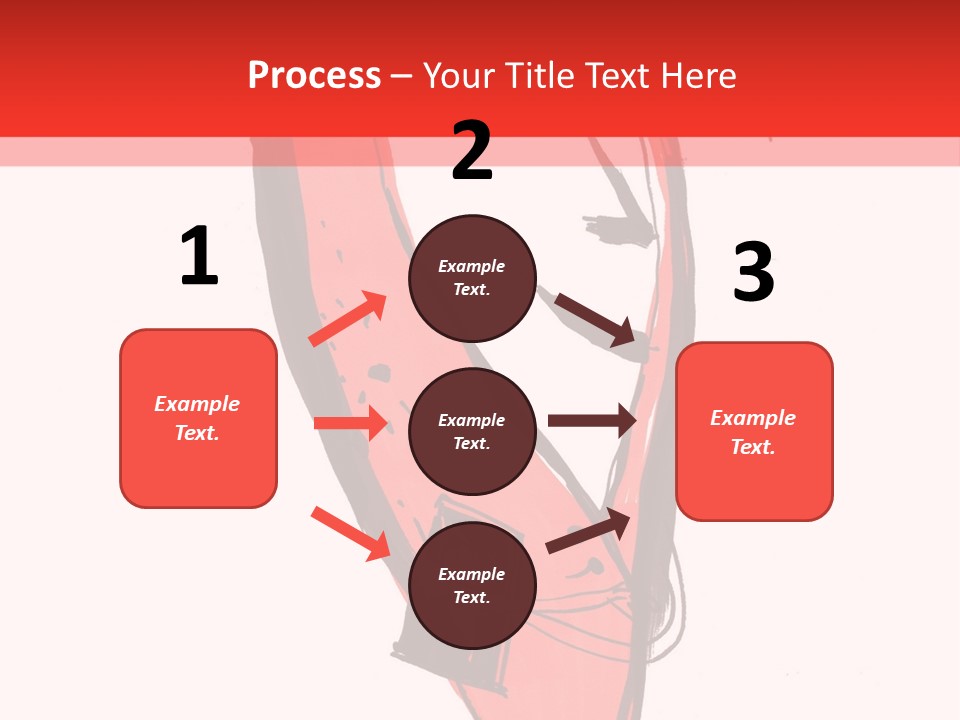 Process – Your Title Text Here

1

Example Text.

2

Example Text.

Example Text.

Example Text.

3

Example Text.